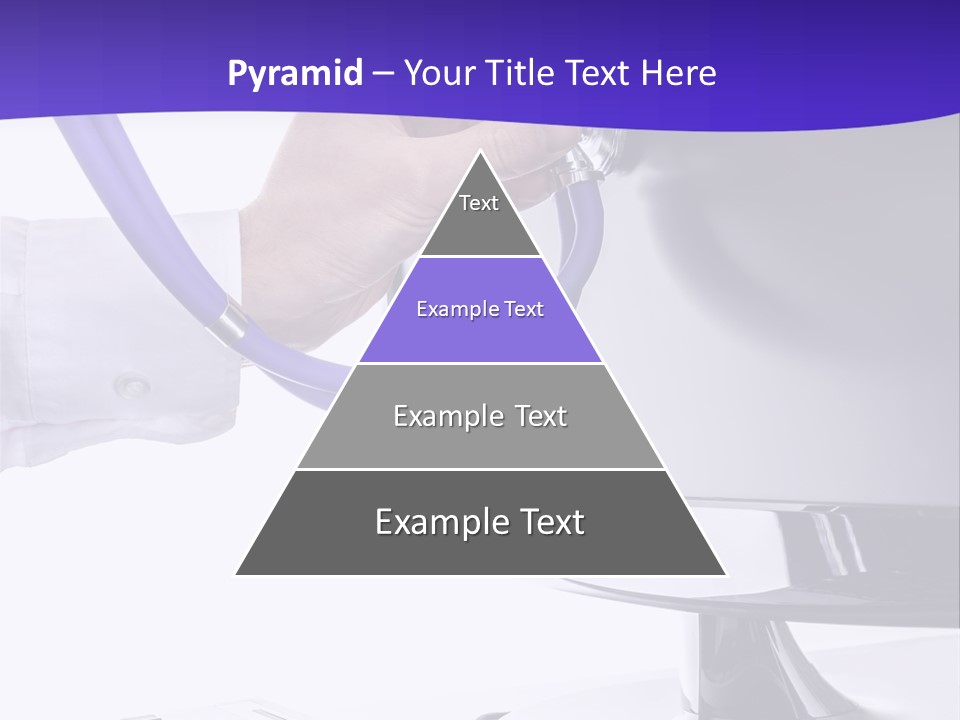 Pyramid – Your Title Text Here

Text

Example Text

Example Text

Example Text